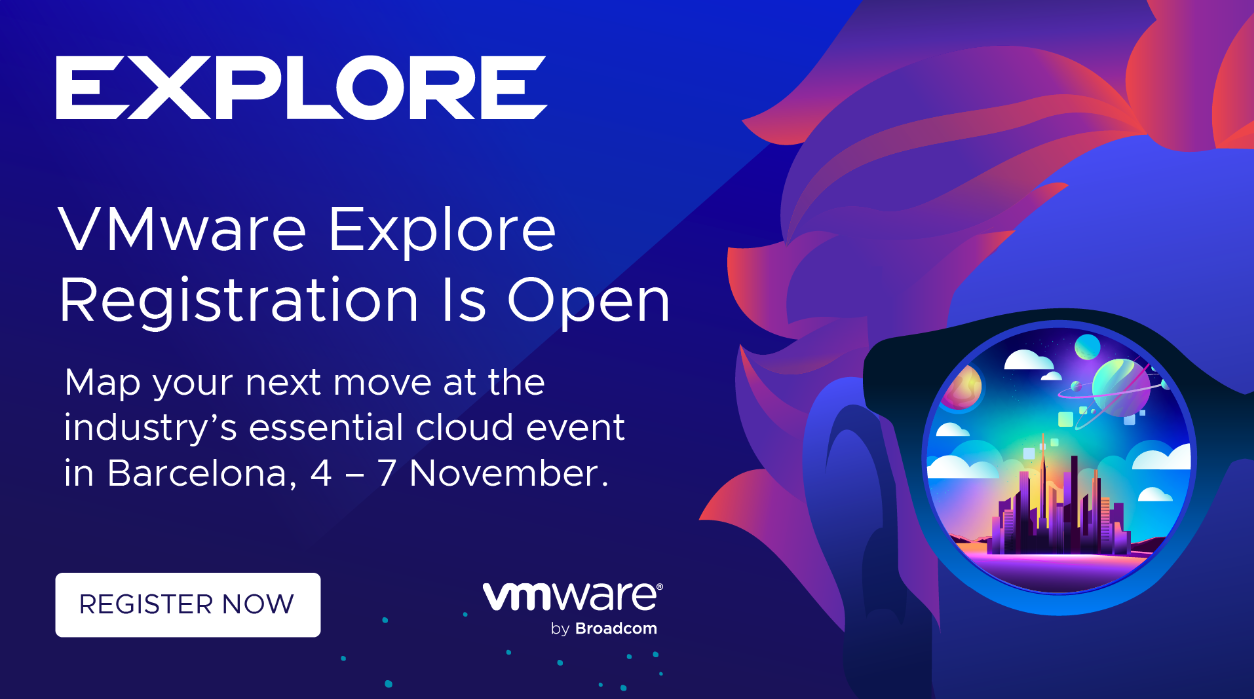 EXPLORE

VMware Explore Registration Is Open

Map your next move at the industry's essential cloud event in Barcelona, 4 – 7 November.

REGISTER NOW

vmware®
by Broadcom